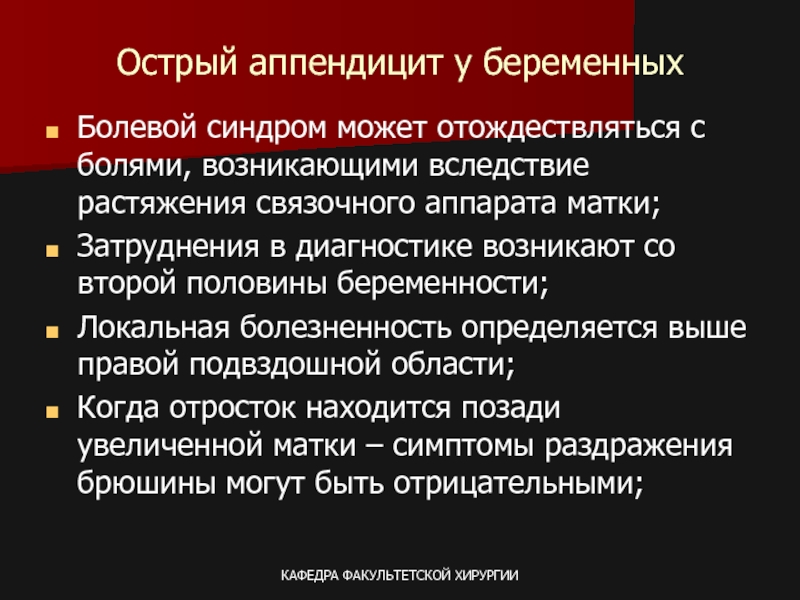 Острый аппендицит у беременных

Болевой синдром может отождествляться с болями, возникающими вследствие растяжения связочного аппарата матки;

Затруднения в диагностике возникают со второй половины беременности;

Локальная болезненность определяется выше правой подвздошной области;

Когда отросток находится позади увеличенной матки – симптомы раздражения брюшины могут быть отрицательными;

КАФЕДРА ФАКУЛЬТЕТСКОЙ ХИРУРГИИ